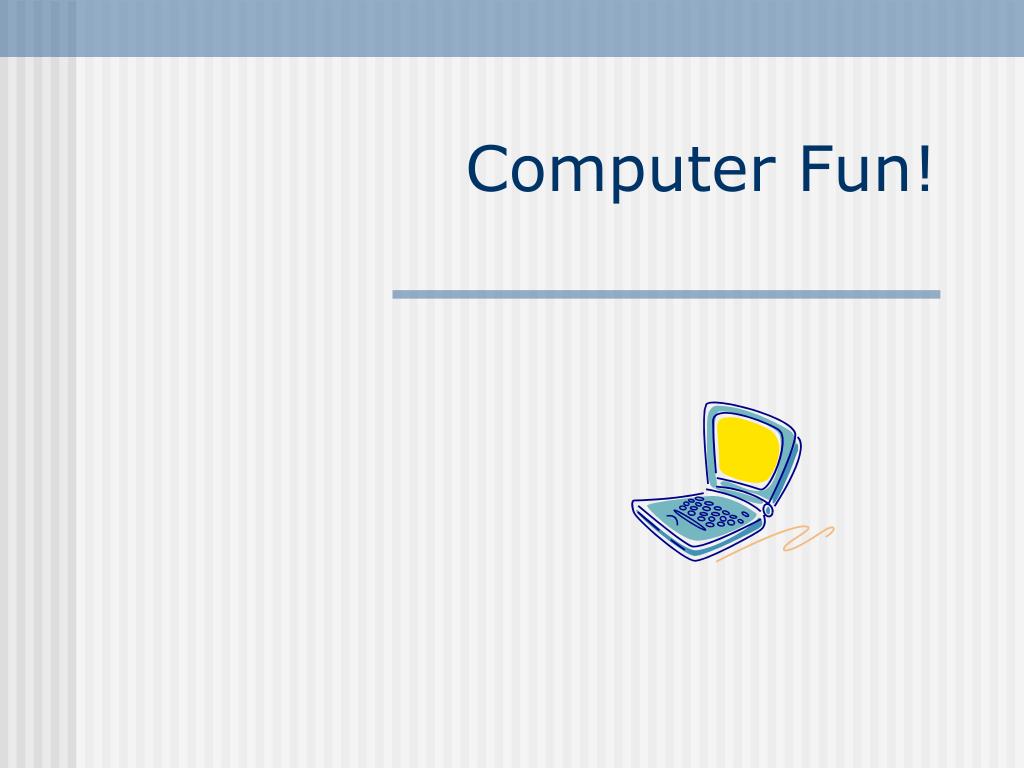 Computer Fun!